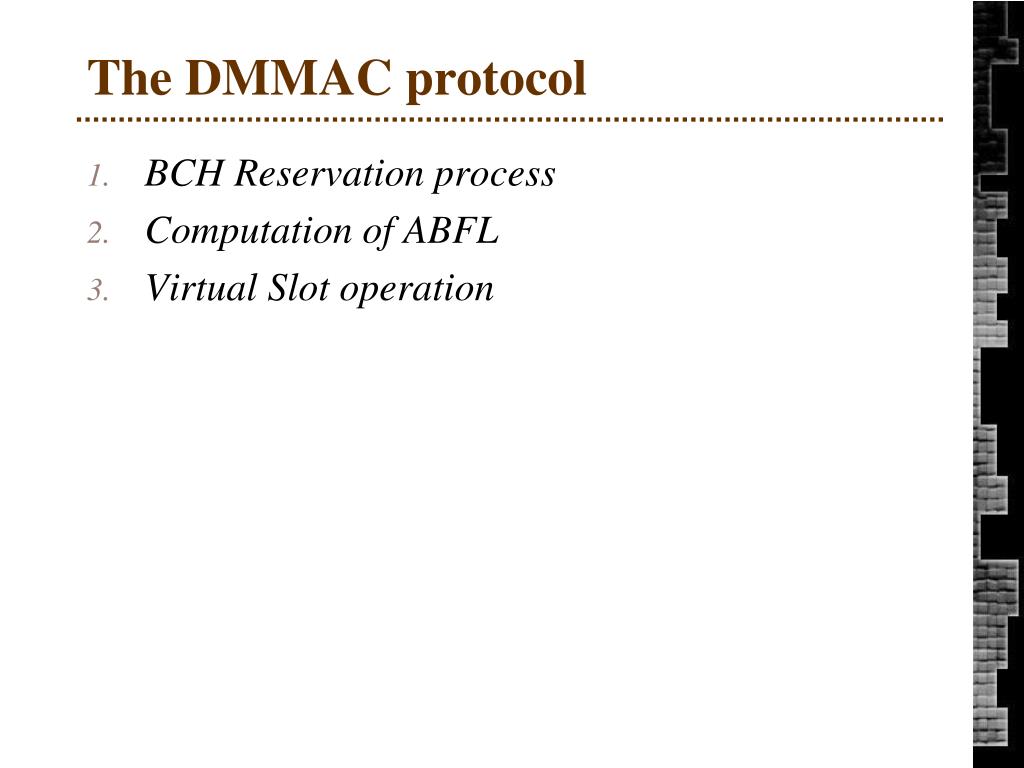 The DMMAC protocol

1. BCH Reservation process
2. Computation of ABFL
3. Virtual Slot operation